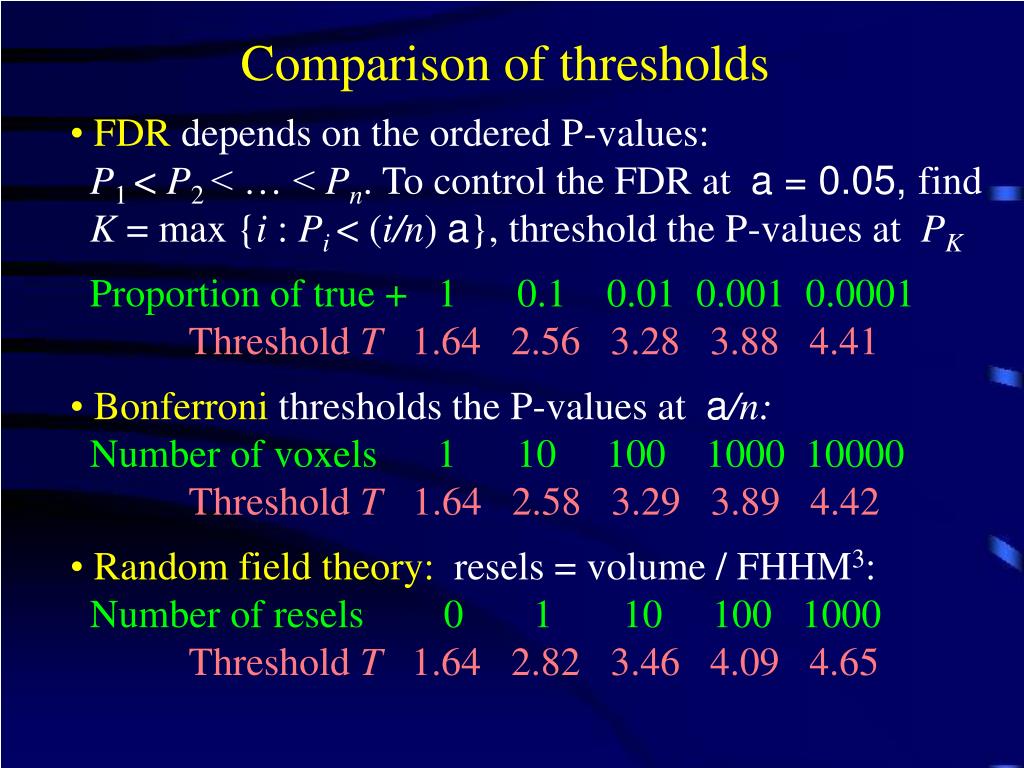 Comparison of thresholds

• FDR depends on the ordered P-values: $P_1 < P_2 < \ldots < P_n$. To control the FDR at a = 0.05, find $K = \max \{i : P_i < (i/n)$ a$\}$, threshold the P-values at $P_K$

| Proportion of true + | 1 | 0.1 | 0.01 | 0.001 | 0.0001 |
|---|---|---|---|---|---|
| Threshold $T$ | 1.64 | 2.56 | 3.28 | 3.88 | 4.41 |

• Bonferroni thresholds the P-values at a$/n$:

| Number of voxels | 1 | 10 | 100 | 1000 | 10000 |
|---|---|---|---|---|---|
| Threshold $T$ | 1.64 | 2.58 | 3.29 | 3.89 | 4.42 |

• Random field theory: resels = volume / FHHM$^3$:

| Number of resels | 0 | 1 | 10 | 100 | 1000 |
|---|---|---|---|---|---|
| Threshold $T$ | 1.64 | 2.82 | 3.46 | 4.09 | 4.65 |